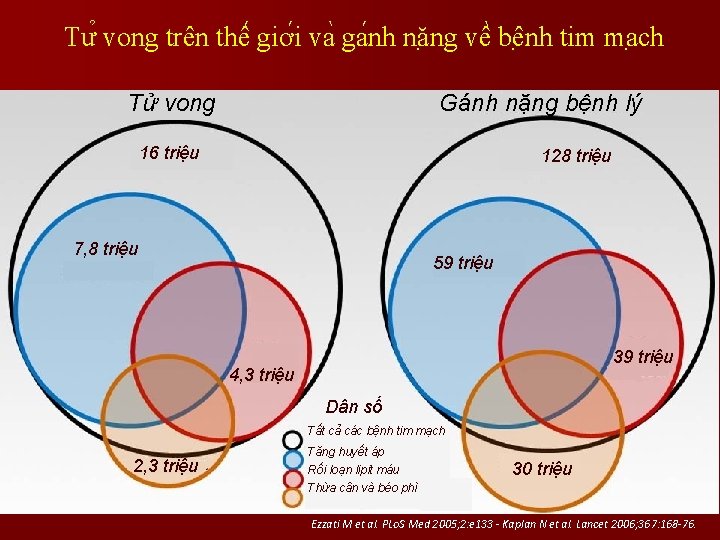 Tử vong trên thế giới và gánh nặng về bệnh tim mạch

Tử vong

16 triệu

7,8 triệu

4,3 triệu

2,3 triệu

Gánh nặng bệnh lý

128 triệu

59 triệu

39 triệu

30 triệu

Dân số

Tất cả các bệnh tim mạch

Tăng huyết áp

Rối loạn lipit máu

Thừa cân và béo phì

Ezzati M et al. PLoS Med 2005;2:e133 - Kaplan N et al. Lancet 2006;367:168-76.